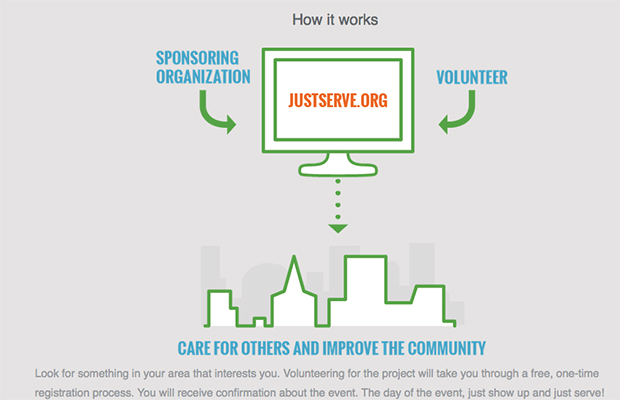 How it works

SPONSORING ORGANIZATION

JUSTSERVE.ORG

VOLUNTEER

CARE FOR OTHERS AND IMPROVE THE COMMUNITY

Look for something in your area that interests you. Volunteering for the project will take you through a free, one-time registration process. You will receive confirmation about the event. The day of the event, just show up and just serve!